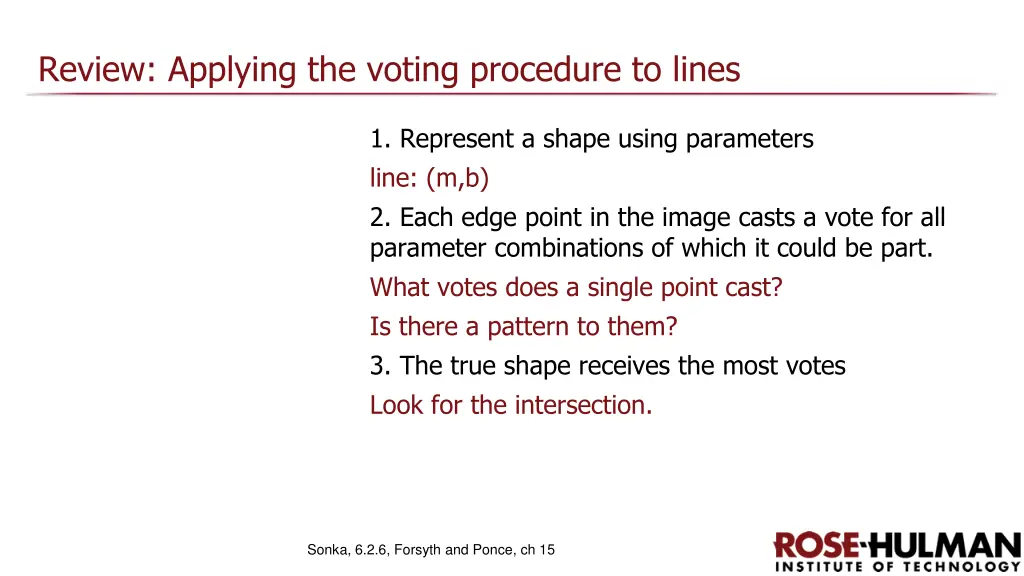 Review: Applying the voting procedure to lines

1. Represent a shape using parameters

line: (m,b)

2. Each edge point in the image casts a vote for all parameter combinations of which it could be part.

What votes does a single point cast?

Is there a pattern to them?

3. The true shape receives the most votes

Look for the intersection.

Sonka, 6.2.6, Forsyth and Ponce, ch 15

ROSE-HULMAN
INSTITUTE OF TECHNOLOGY